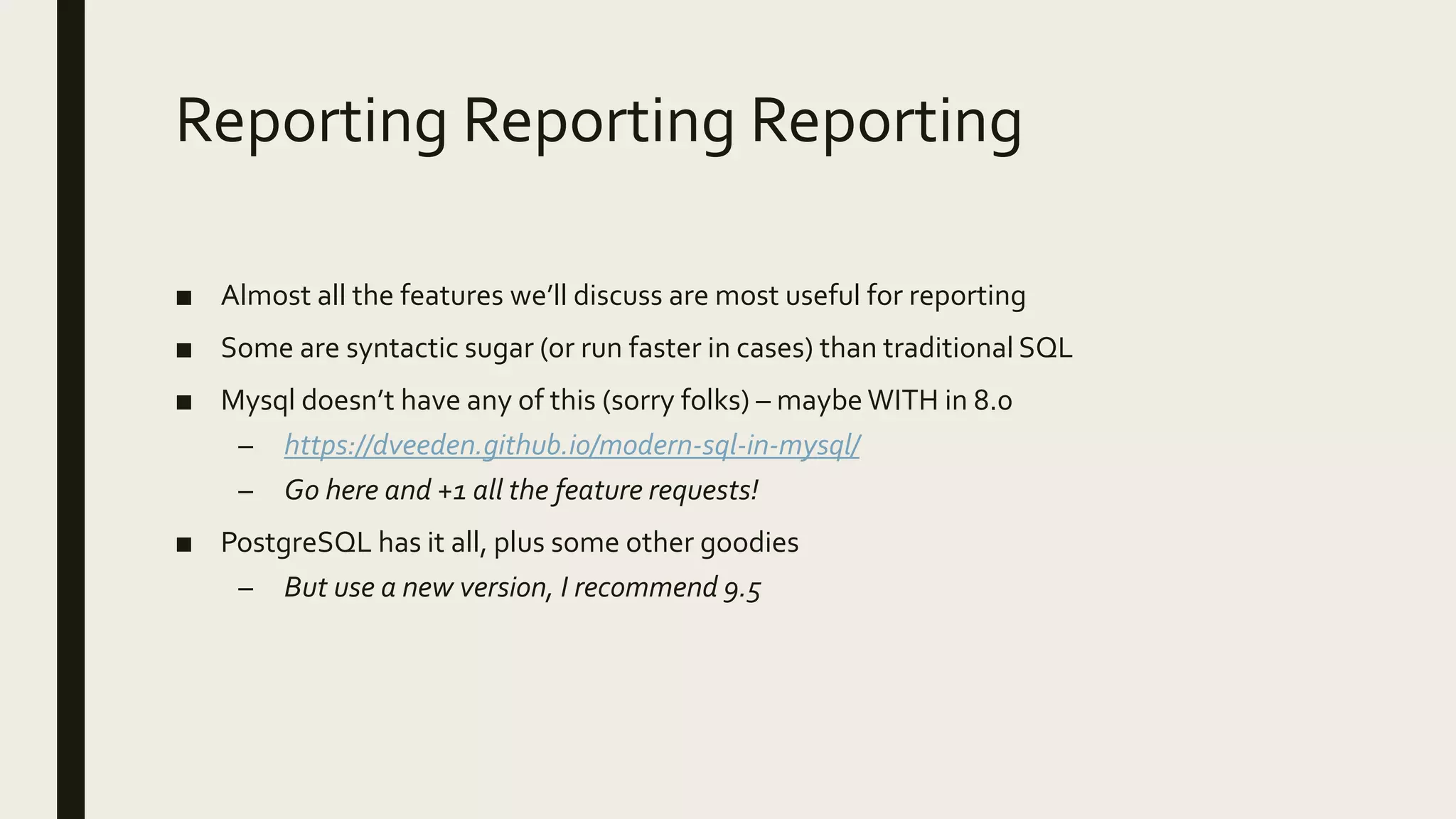 Reporting Reporting Reporting

■ Almost all the features we'll discuss are most useful for reporting

■ Some are syntactic sugar (or run faster in cases) than traditional SQL

■ Mysql doesn't have any of this (sorry folks) – maybe WITH in 8.0

– https://dveeden.github.io/modern-sql-in-mysql/

– Go here and +1 all the feature requests!

■ PostgreSQL has it all, plus some other goodies

– But use a new version, I recommend 9.5